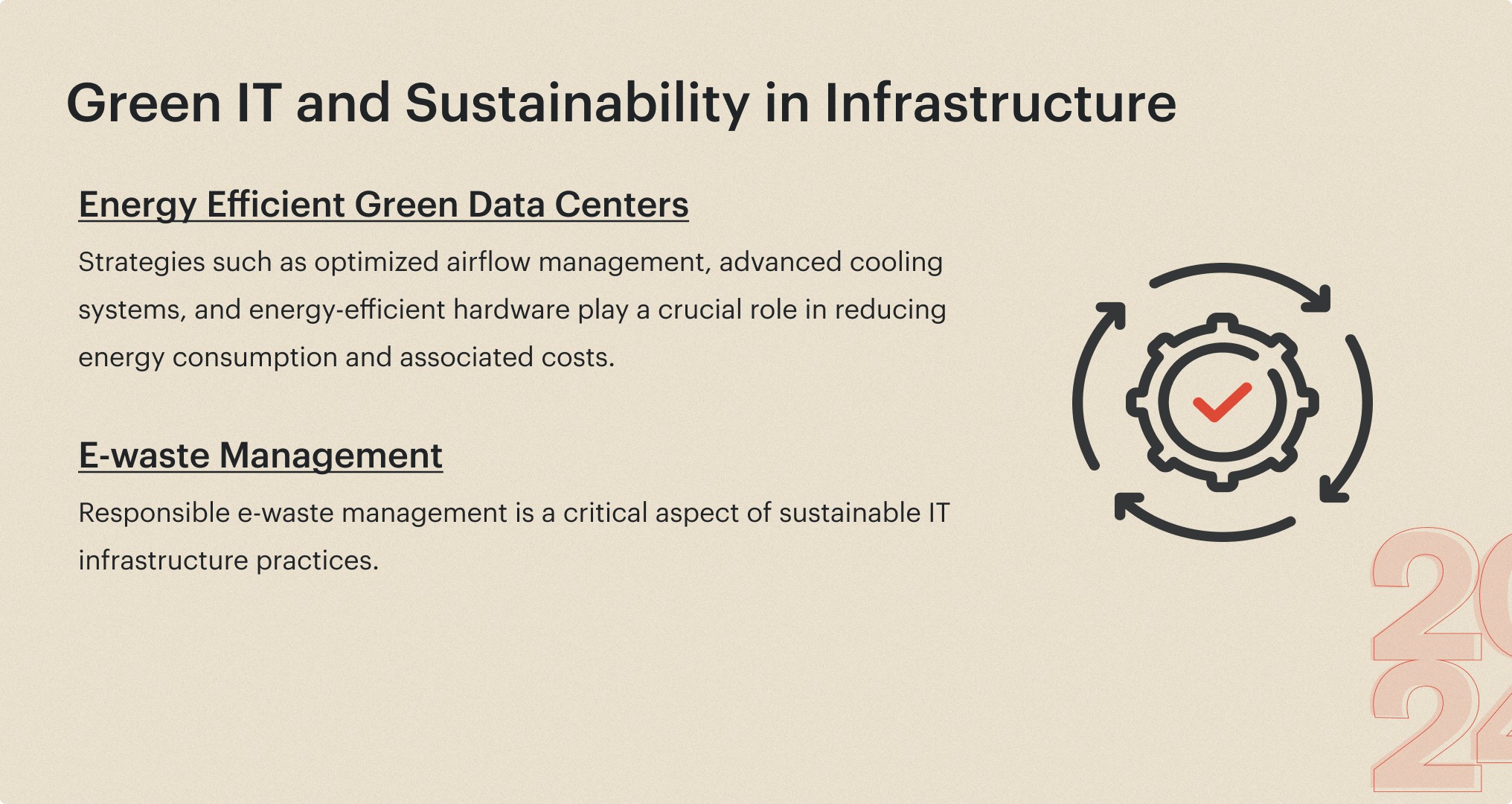 Green IT and Sustainability in Infrastructure

Energy Efficient Green Data Centers

Strategies such as optimized airflow management, advanced cooling systems, and energy-efficient hardware play a crucial role in reducing energy consumption and associated costs.

E-waste Management

Responsible e-waste management is a critical aspect of sustainable IT infrastructure practices.

20
24